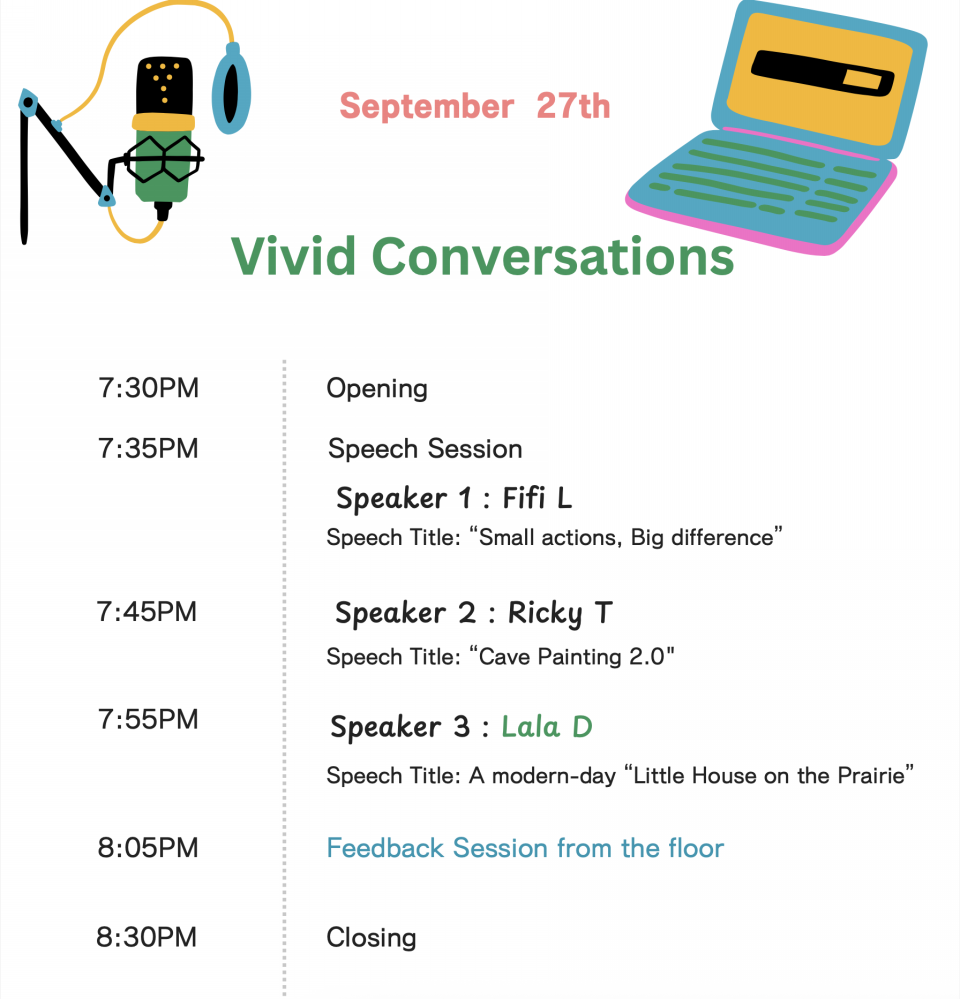 September 27th

Vivid Conversations

7:30PM Opening

7:35PM Speech Session

Speaker 1 : Fifi L

Speech Title: “Small actions, Big difference”

7:45PM Speaker 2 : Ricky T

Speech Title: “Cave Painting 2.0"

7:55PM Speaker 3 : Lala D

Speech Title: A modern-day “Little House on the Prairie”

8:05PM Feedback Session from the floor

8:30PM Closing